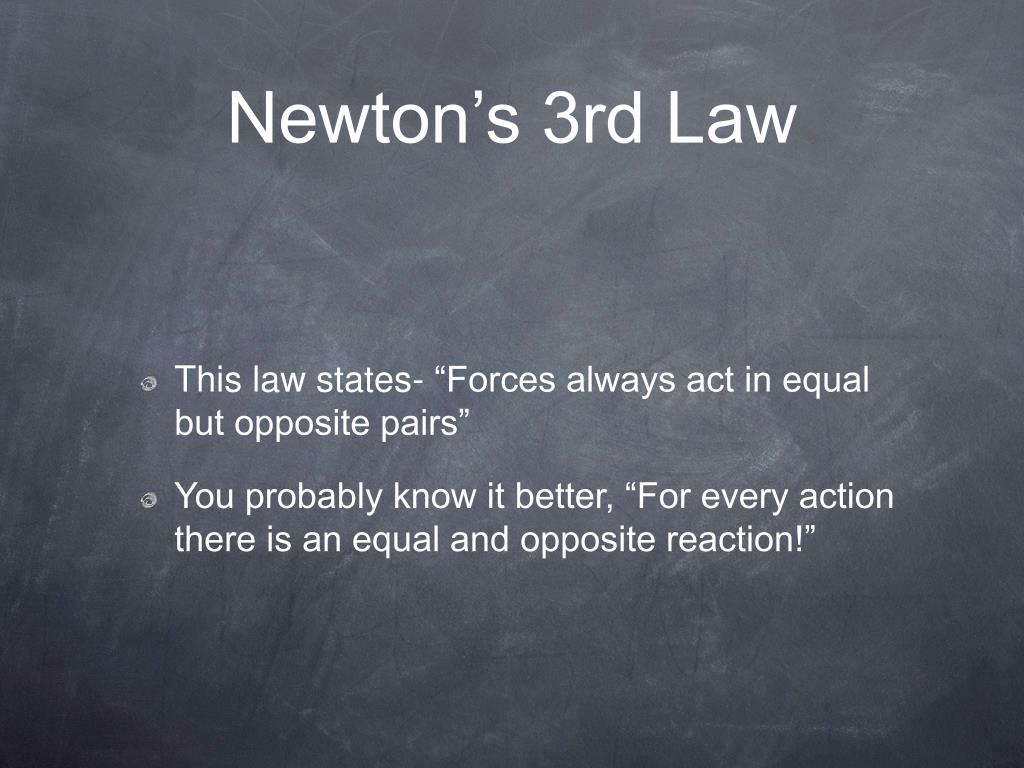 Newton’s 3rd Law

This law states- “Forces always act in equal but opposite pairs”

You probably know it better, “For every action there is an equal and opposite reaction!”